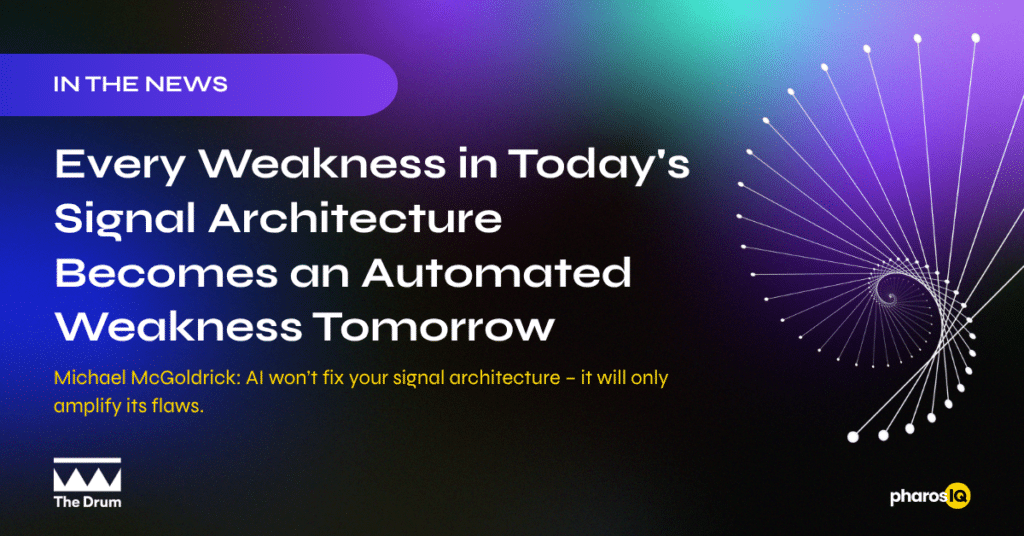 IN THE NEWS

Every Weakness in Today's Signal Architecture Becomes an Automated Weakness Tomorrow

Michael McGoldrick: AI won't fix your signal architecture – it will only amplify its flaws.

The Drum

pharosIQ